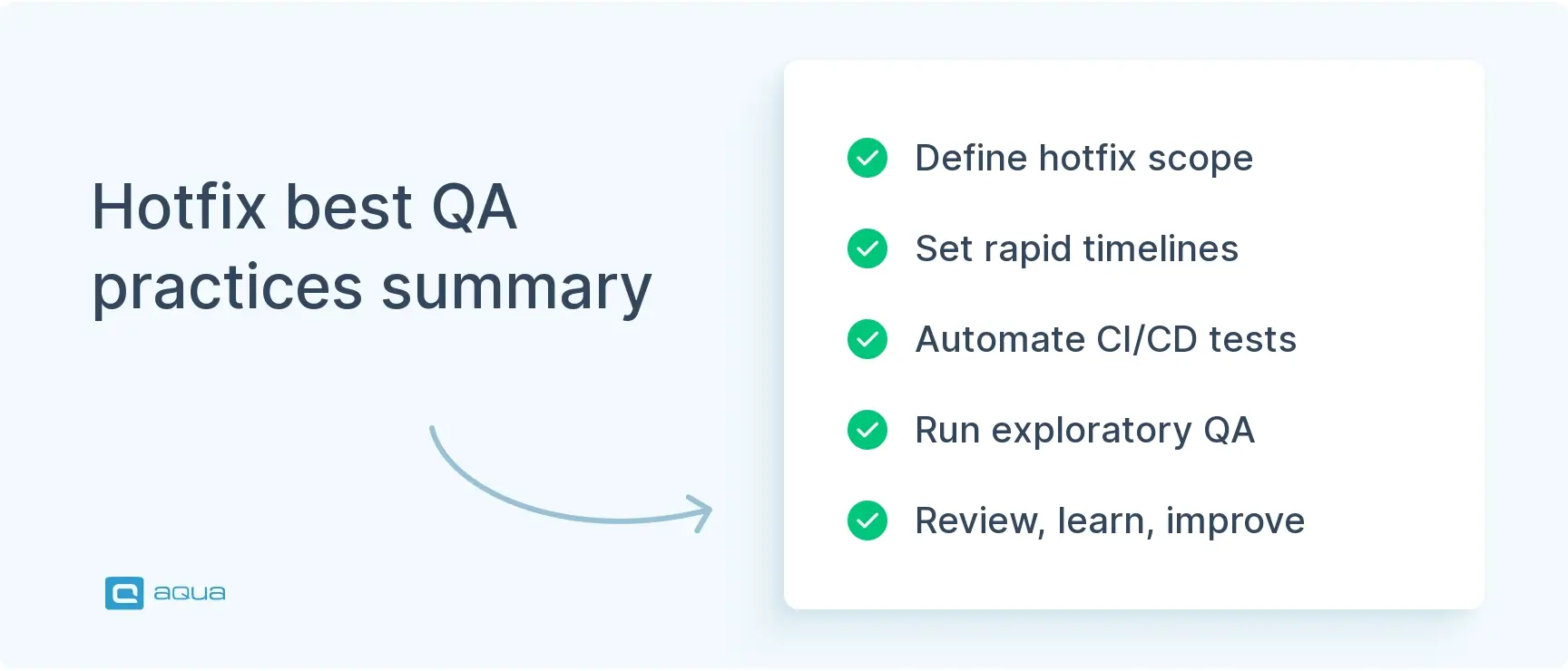 Hotfix best QA practices summary

aqua

Define hotfix scope

Set rapid timelines

Automate CI/CD tests

Run exploratory QA

Review, learn, improve